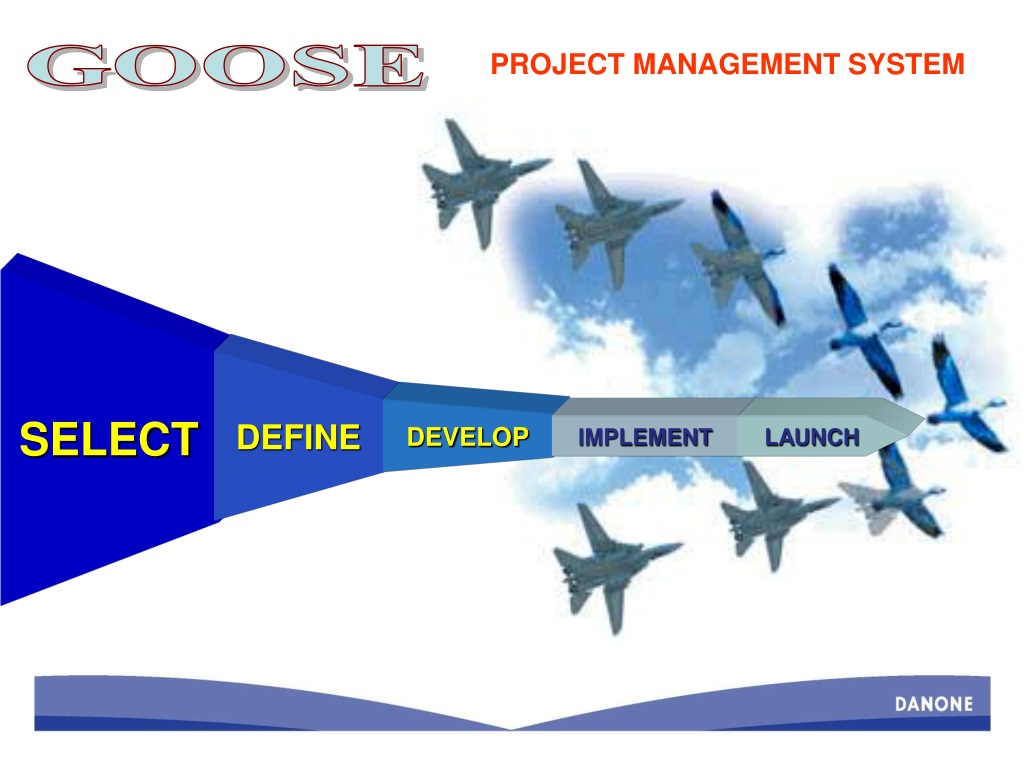 GOOSE

PROJECT MANAGEMENT SYSTEM

SELECT DEFINE DEVELOP IMPLEMENT LAUNCH

DANONE